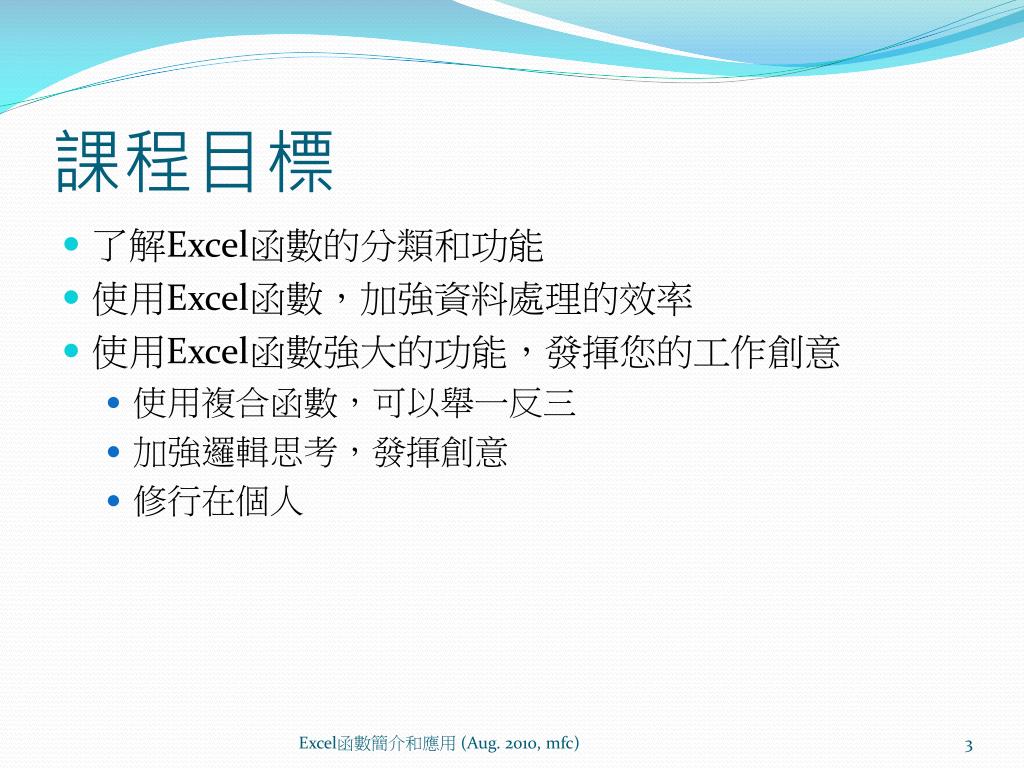 課程目標

- 了解Excel函數的分類和功能
- 使用Excel函數，加強資料處理的效率
- 使用Excel函數強大的功能，發揮您的工作創意
  - 使用複合函數，可以舉一反三
  - 加強邏輯思考，發揮創意
  - 修行在個人

Excel函數簡介和應用 (Aug. 2010, mfc)

3